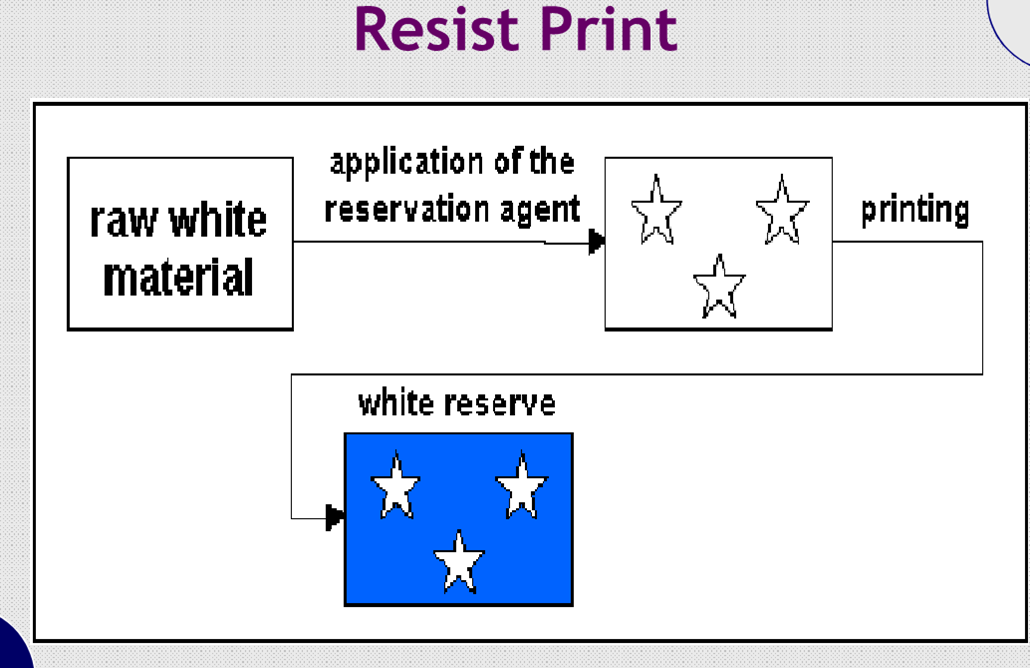 Resist Print

raw white material

application of the reservation agent

printing

white reserve